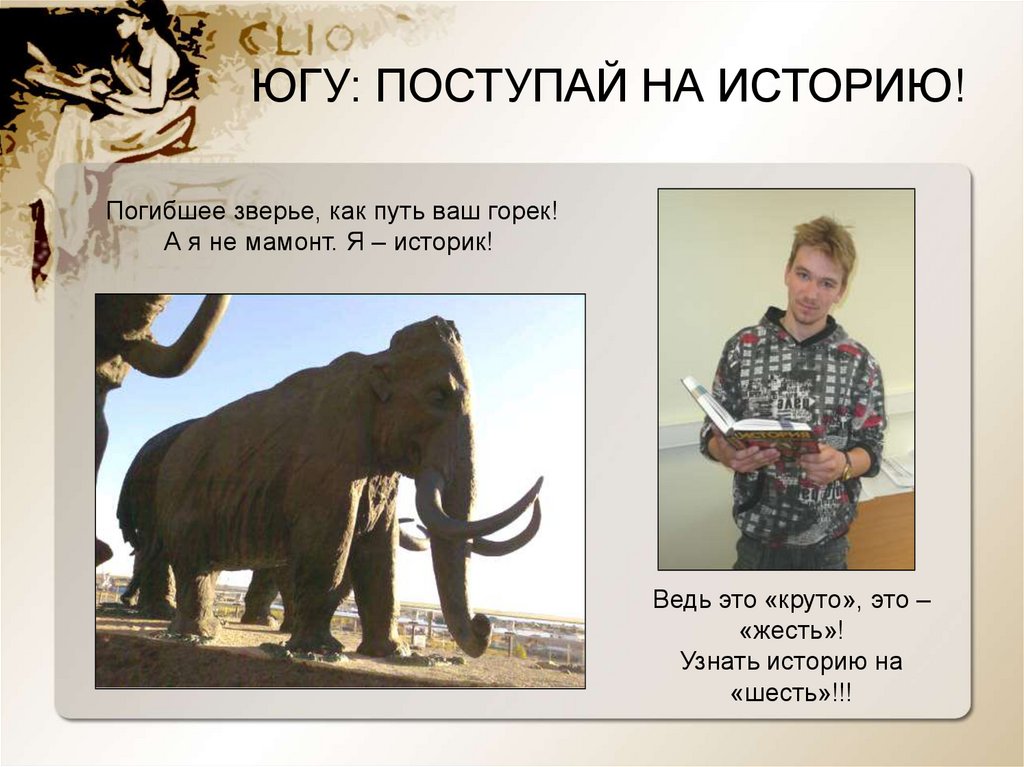 CLIO

ЮГУ: ПОСТУПАЙ НА ИСТОРИЮ!

Погибшее зверье, как путь ваш горек!
А я не мамонт. Я – историк!

ИСТОРИЯ

Ведь это «круто», это – «жесть»!
Узнать историю на «шесть»!!!